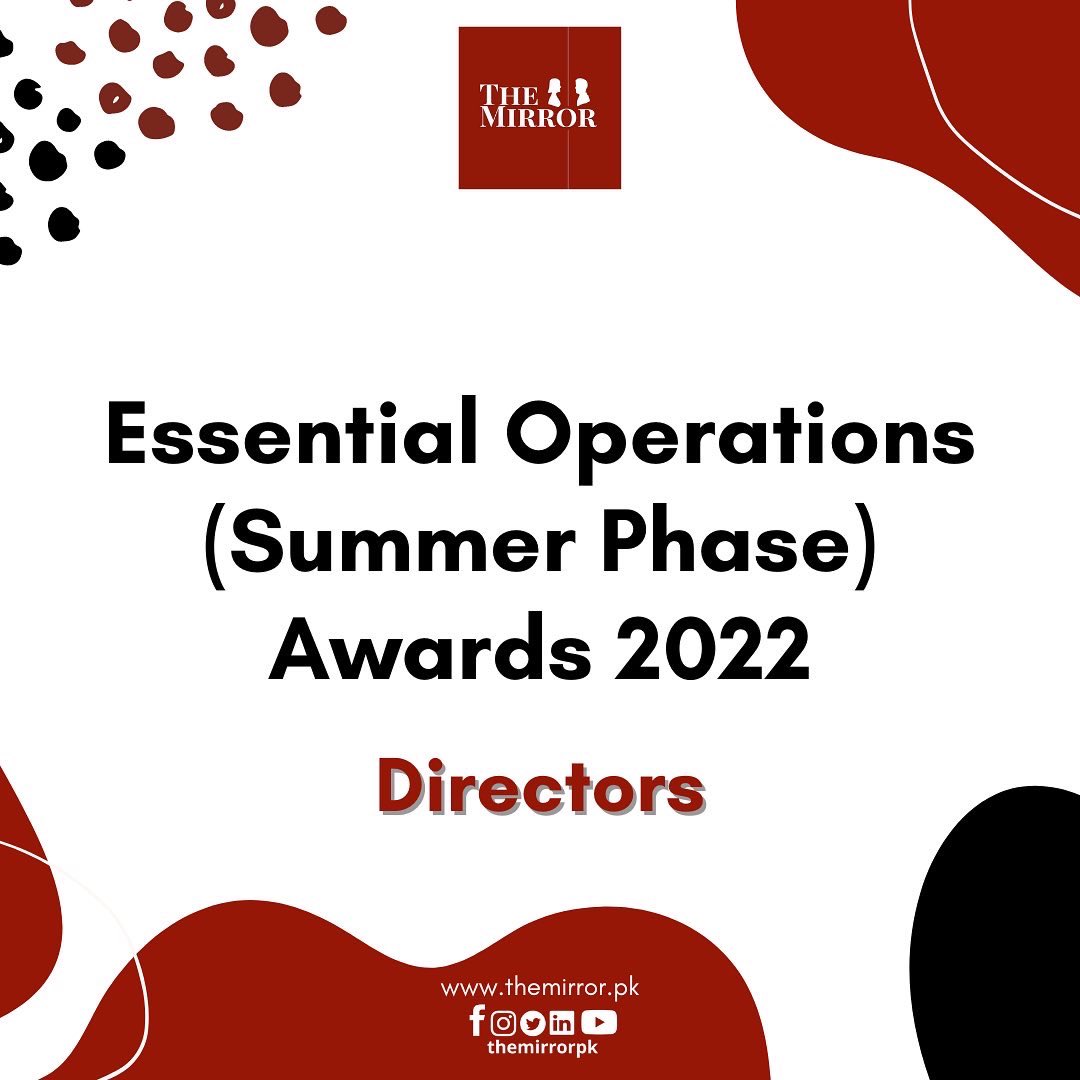 THE MIRROR

Essential Operations (Summer Phase) Awards 2022

Directors

www.themirror.pk
themirrorpk